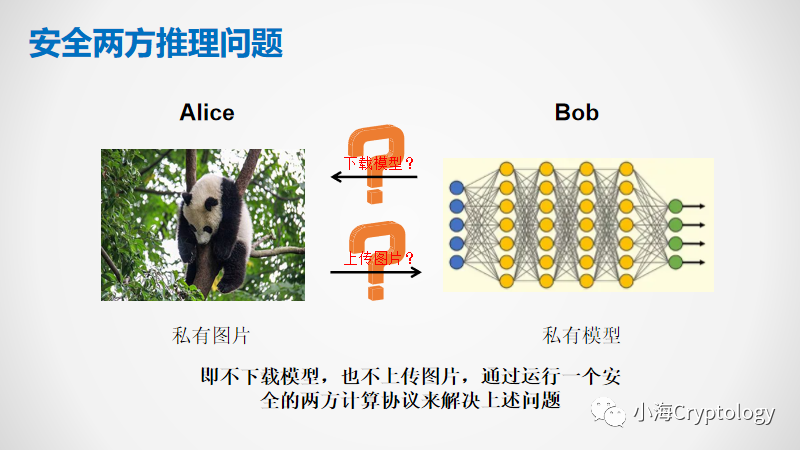 安全两方推理问题

Alice

Bob

下载模型？

上传图片？

私有图片

私有模型

即不下载模型，也不上传图片，通过运行一个安全的两方计算协议来解决上述问题

小海Cryptology